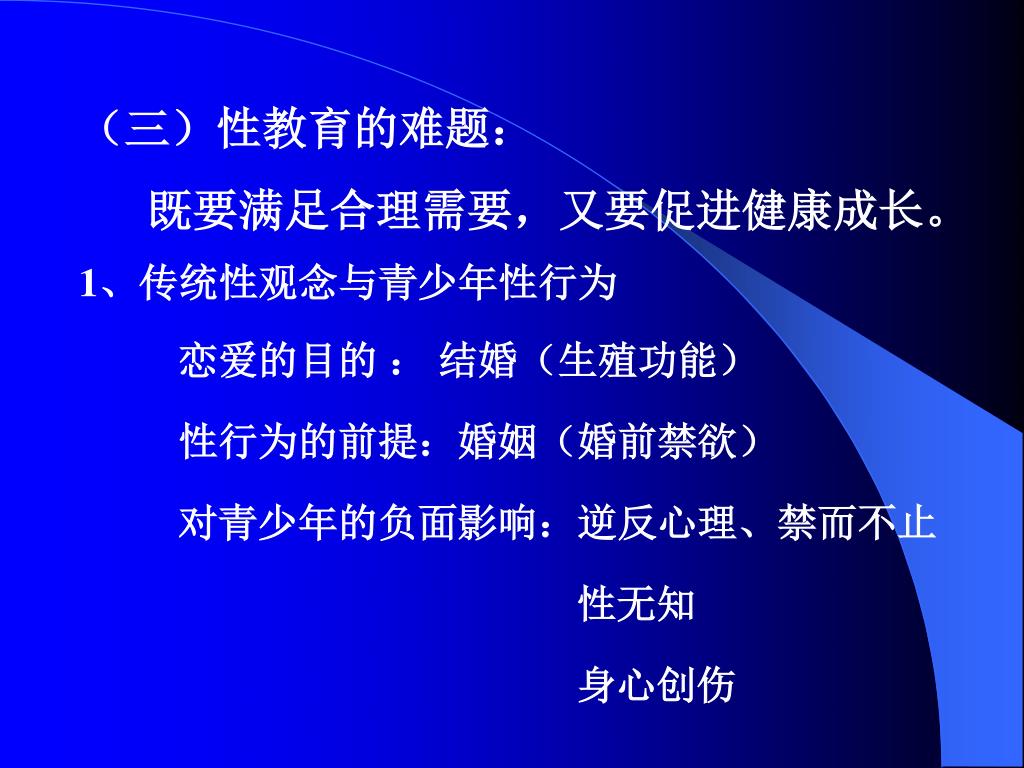 （三）性教育的难题：

既要满足合理需要，又要促进健康成长。

1、传统性观念与青少年性行为

恋爱的目的 ： 结婚（生殖功能）

性行为的前提：婚姻（婚前禁欲）

对青少年的负面影响：逆反心理、禁而不止

性无知

身心创伤